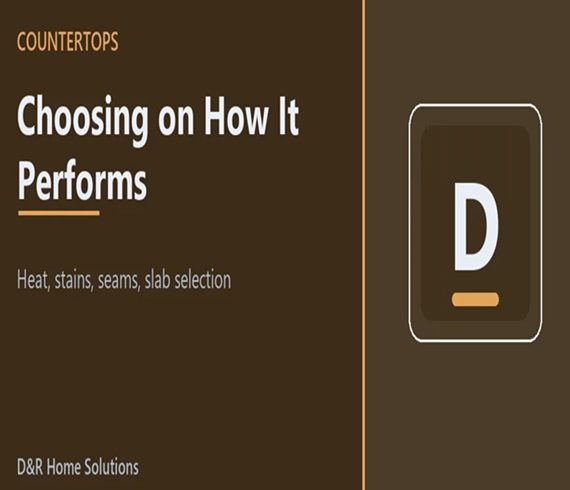 COUNTERTOPS

Choosing on How It Performs

Heat, stains, seams, slab selection

D&R Home Solutions

D